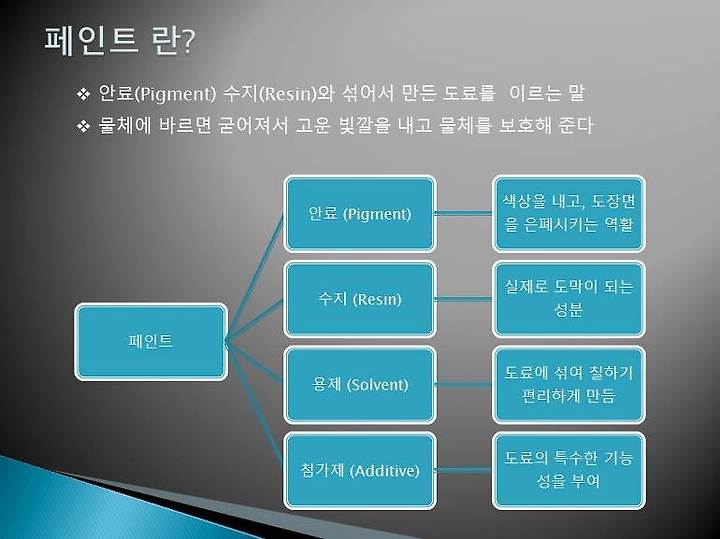 페인트 란?

❖ 안료(Pigment) 수지(Resin)와 섞어서 만든 도료를 이르는 말
❖ 물체에 바르면 굳어져서 고운 빛깔을 내고 물체를 보호해 준다

페인트

안료 (Pigment)

색상을 내고, 도장면을 은폐시키는 역활

수지 (Resin)

실제로 도막이 되는 성분

용제 (Solvent)

도료에 섞여 칠하기 편리하게 만듬

첨가제 (Additive)

도료의 특수한 기능성을 부여